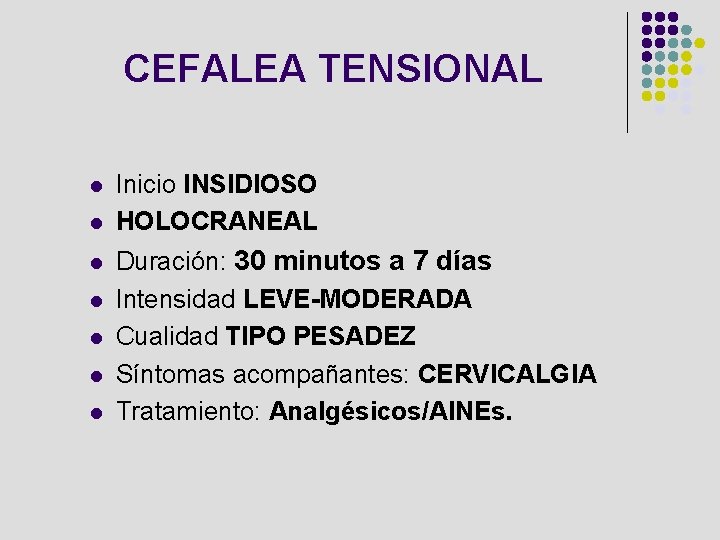 CEFALEA TENSIONAL

• Inicio INSIDIOSO
• HOLOCRANEAL
• Duración: 30 minutos a 7 días
• Intensidad LEVE-MODERADA
• Cualidad TIPO PESADEZ
• Síntomas acompañantes: CERVICALGIA
• Tratamiento: Analgésicos/AINEs.